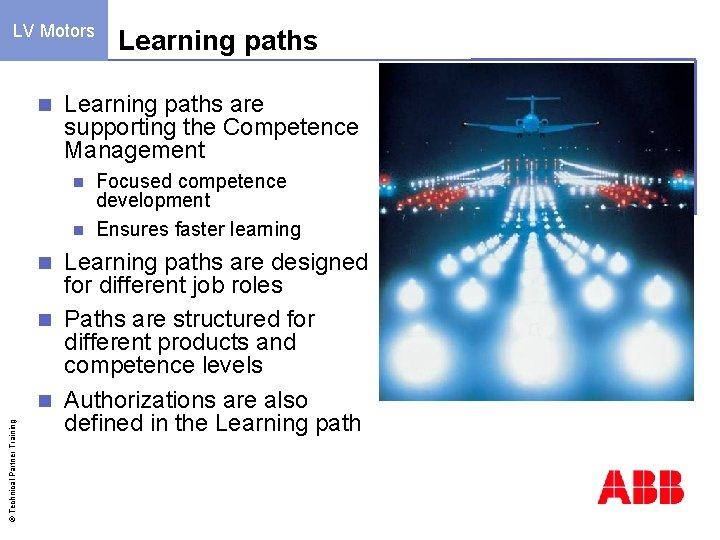 LV Motors

Learning paths

Learning paths are supporting the Competence Management

Focused competence development

Ensures faster learning

Learning paths are designed for different job roles

Paths are structured for different products and competence levels

Authorizations are also defined in the Learning path

© Technical Partner Training

ABB